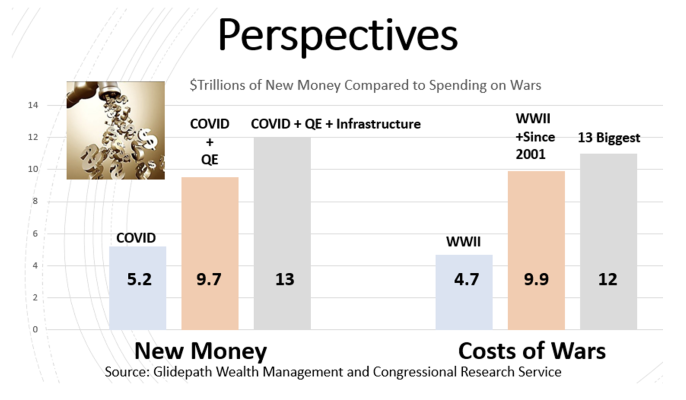 Perspectives

$Trillions of New Money Compared to Spending on Wars

14
12
10
8
6
4
2
0

COVID
5.2

COVID + QE
9.7

COVID + QE + Infrastructure
13

WWII
4.7

WWII +Since 2001
9.9

13 Biggest
12

New Money

Costs of Wars

Source: Glidepath Wealth Management and Congressional Research Service